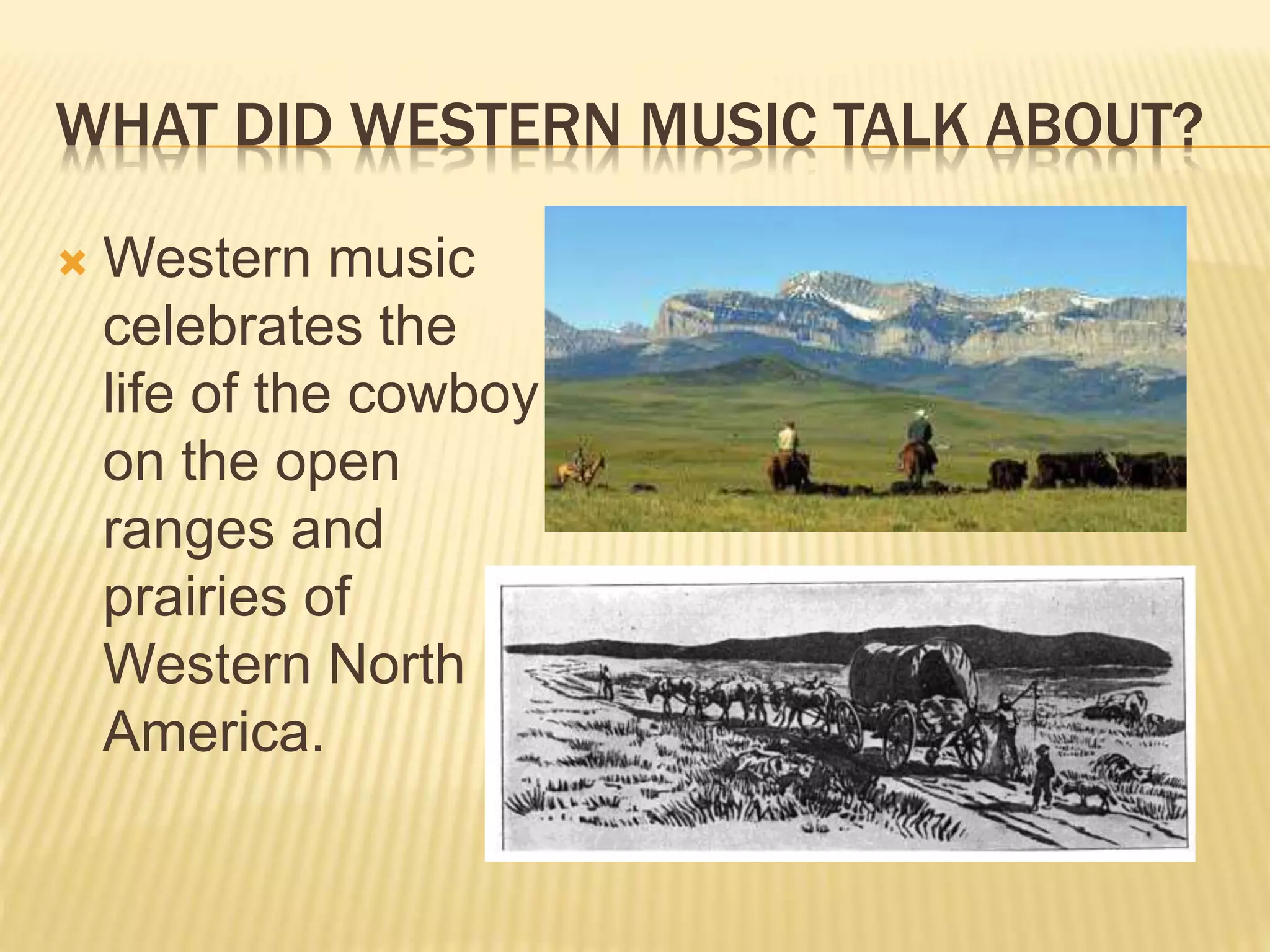 WHAT DID WESTERN MUSIC TALK ABOUT?

Western music celebrates the life of the cowboy on the open ranges and prairies of Western North America.